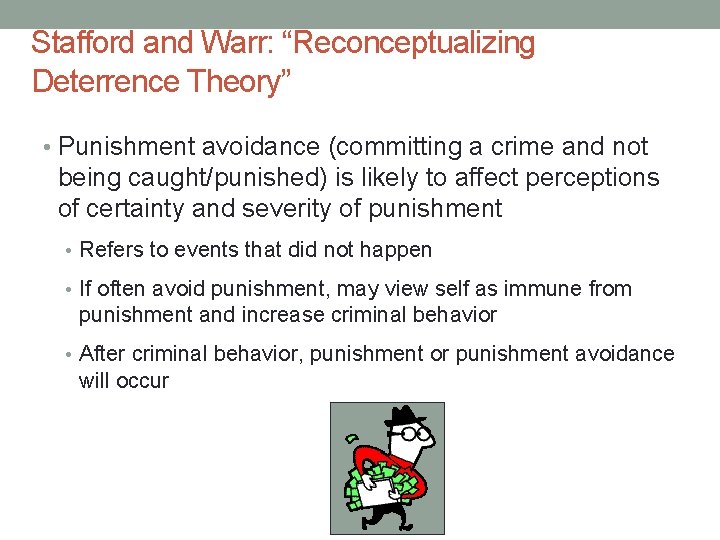 Stafford and Warr: “Reconceptualizing Deterrence Theory”

• Punishment avoidance (committing a crime and not being caught/punished) is likely to affect perceptions of certainty and severity of punishment

• Refers to events that did not happen

• If often avoid punishment, may view self as immune from punishment and increase criminal behavior

• After criminal behavior, punishment or punishment avoidance will occur